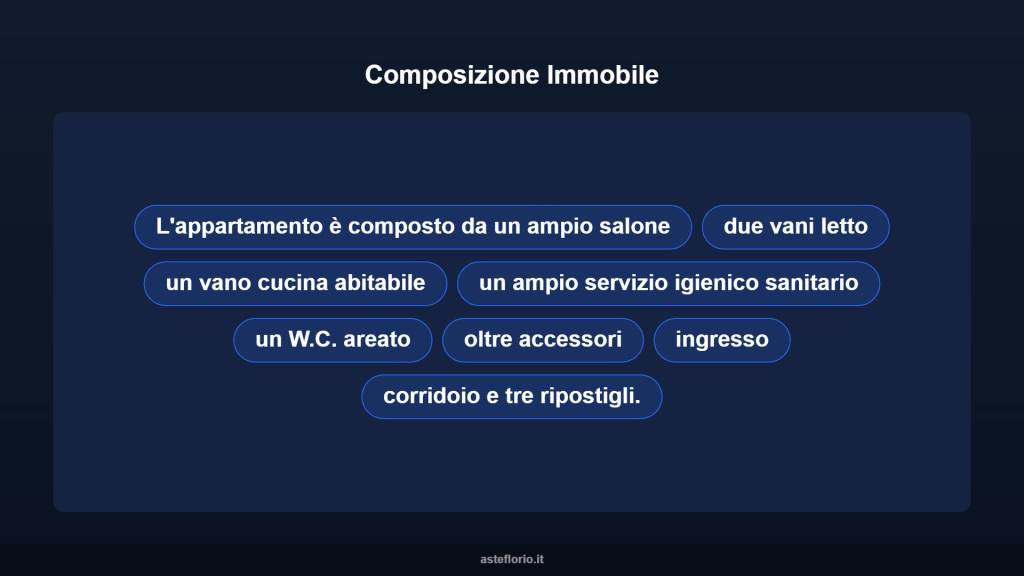 Composizione Immobile

L'appartamento è composto da un ampio salone

due vani letto

un vano cucina abitabile

un ampio servizio igienico sanitario

un W.C. areato

oltre accessori

ingresso

corridoio e tre ripostigli.

asteflorio.it